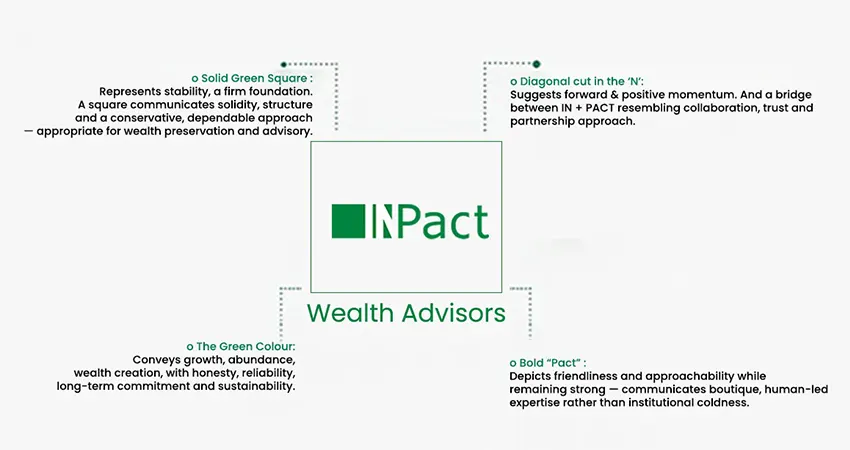 o Solid Green Square :
Represents stability, a firm foundation. A square communicates solidity, structure and a conservative, dependable approach — appropriate for wealth preservation and advisory.

o Diagonal cut in the 'N':
Suggests forward & positive momentum. And a bridge between IN + PACT resembling collaboration, trust and partnership approach.

INPact

Wealth Advisors

o The Green Colour:
Conveys growth, abundance, wealth creation, with honesty, reliability, long-term commitment and sustainability.

o Bold "Pact" :
Depicts friendliness and approachability while remaining strong — communicates boutique, human-led expertise rather than institutional coldness.